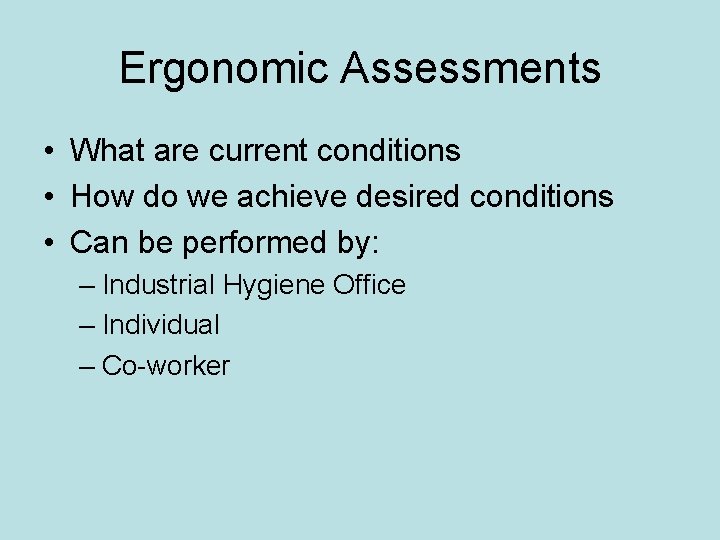 Ergonomic Assessments

• What are current conditions
• How do we achieve desired conditions
• Can be performed by:
– Industrial Hygiene Office
– Individual
– Co-worker